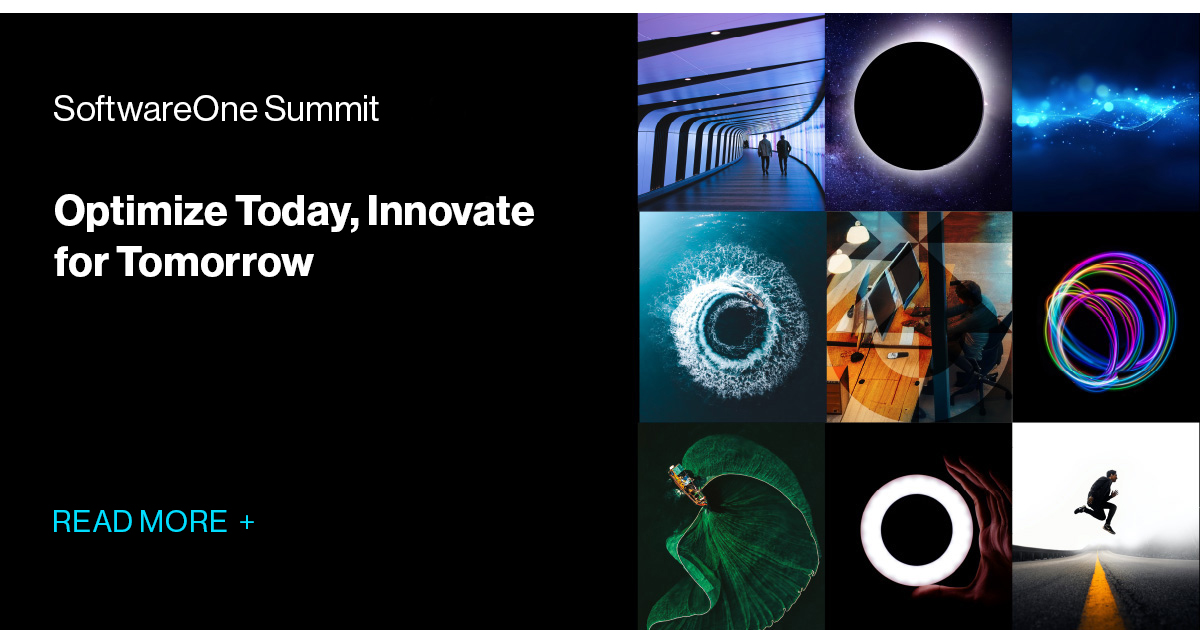 SoftwareOne Summit

Optimize Today, Innovate for Tomorrow

READ MORE +